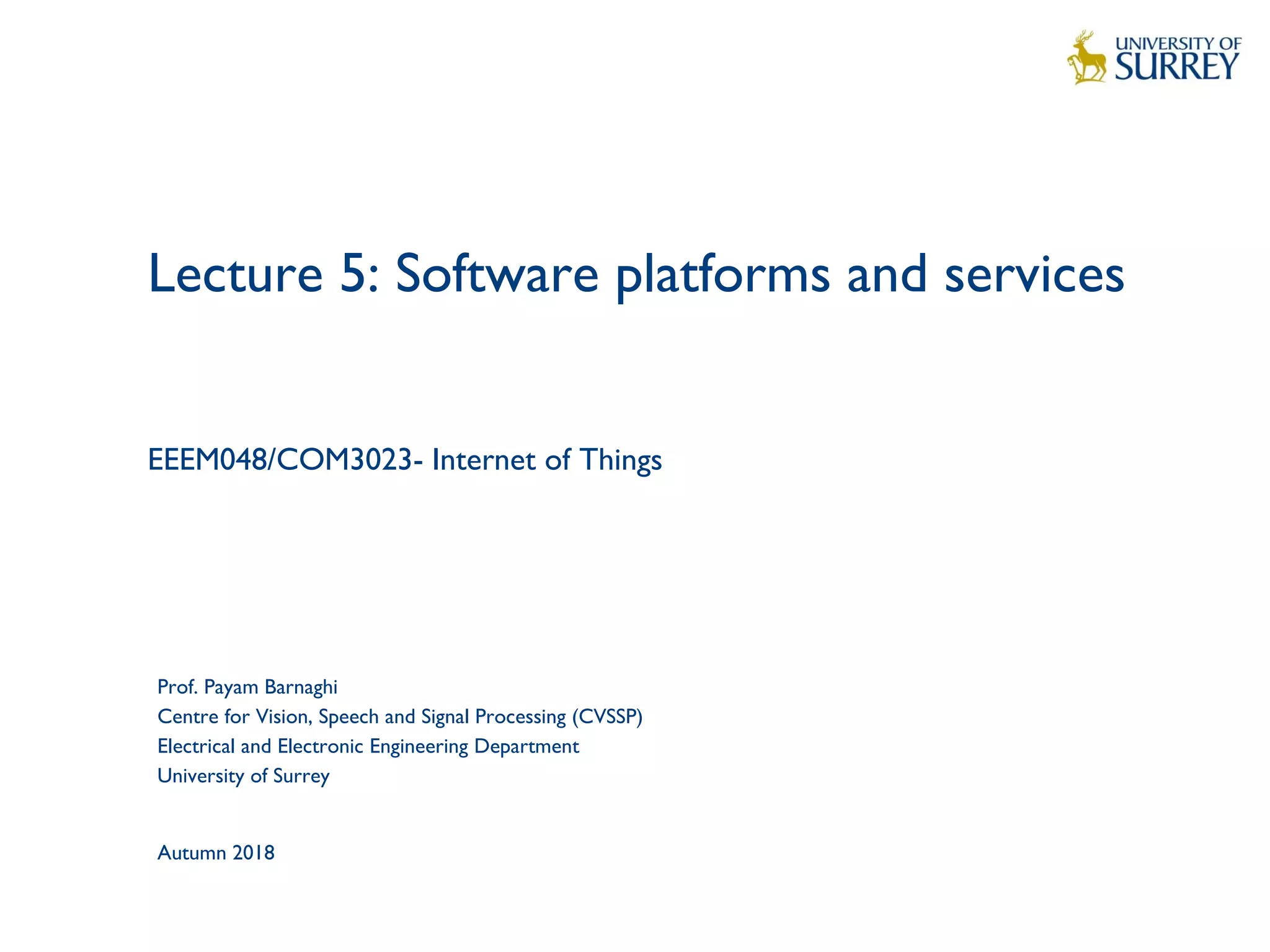 UNIVERSITY OF
SURREY

Lecture 5: Software platforms and services

EEEM048/COM3023- Internet of Things

Prof. Payam Barnaghi
Centre for Vision, Speech and Signal Processing (CVSSP)
Electrical and Electronic Engineering Department
University of Surrey

Autumn 2018